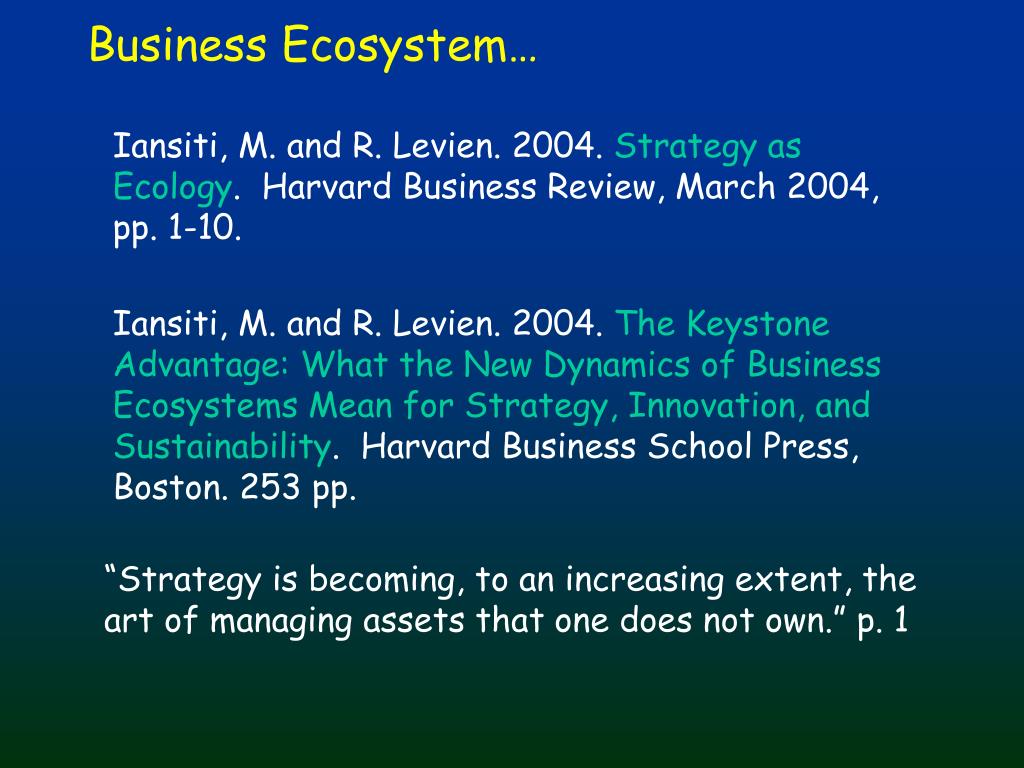 Business Ecosystem…

Iansiti, M. and R. Levien. 2004. Strategy as Ecology. Harvard Business Review, March 2004, pp. 1-10.

Iansiti, M. and R. Levien. 2004. The Keystone Advantage: What the New Dynamics of Business Ecosystems Mean for Strategy, Innovation, and Sustainability. Harvard Business School Press, Boston. 253 pp.

“Strategy is becoming, to an increasing extent, the art of managing assets that one does not own.” p. 1